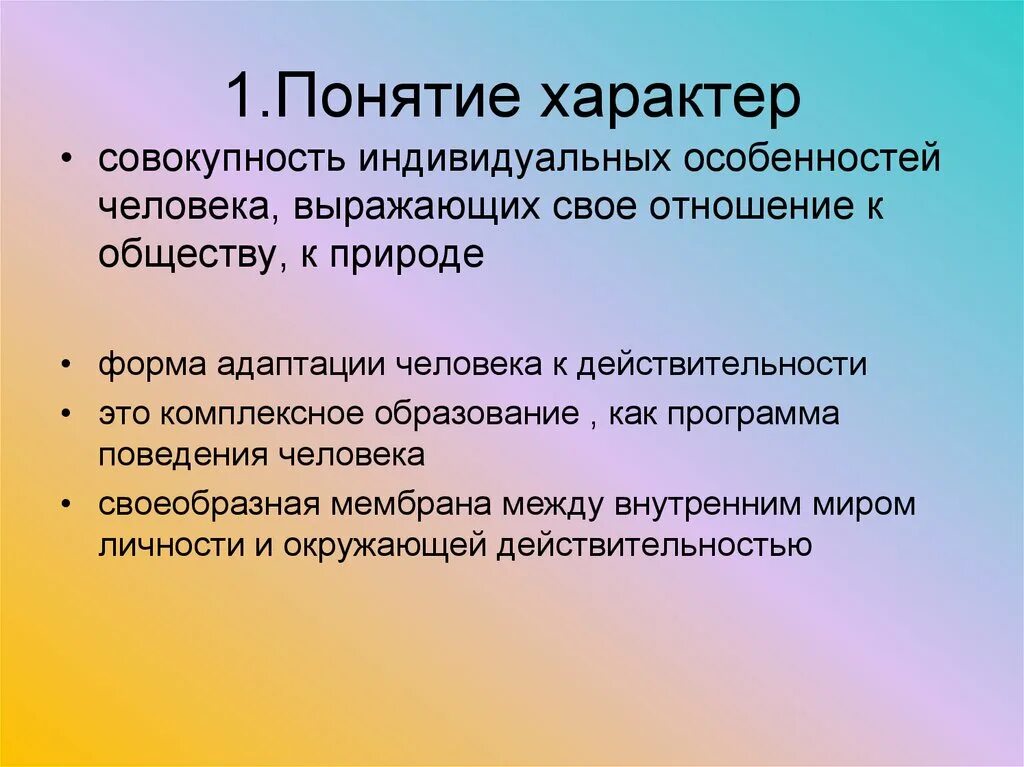 1.Понятие характер

• совокупность индивидуальных особенностей человека, выражающих свое отношение к обществу, к природе

• форма адаптации человека к действительности
• это комплексное образование , как программа поведения человека
• своеобразная мембрана между внутренним миром личности и окружающей действительностью